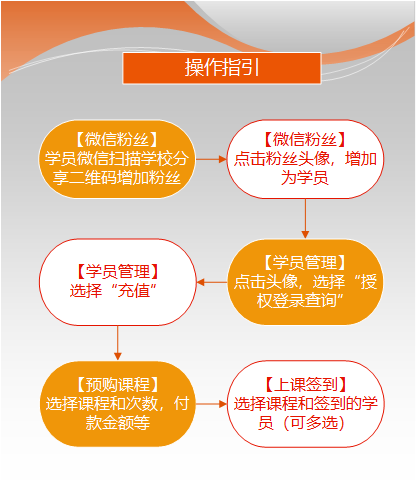 操作指引

【微信粉丝】
学员微信扫描学校分享二维码增加粉丝

【微信粉丝】
点击粉丝头像，增加为学员

【学员管理】
点击头像，选择“授权登录查询”

【学员管理】
选择“充值”

【预购课程】
选择课程和次数，付款金额等

【上课签到】
选择课程和签到的学员（可多选）